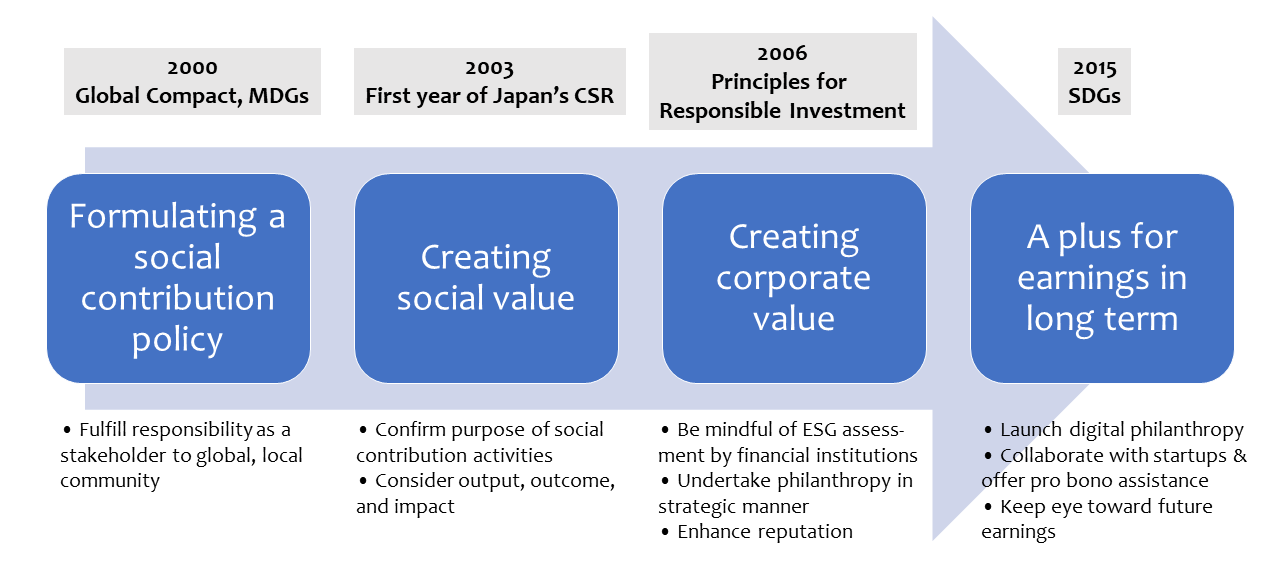 2000
Global Compact, MDGs

2003
First year of Japan's CSR

2006
Principles for Responsible Investment

2015
SDGs

Formulating a social contribution policy

Creating social value

Creating corporate value

A plus for earnings in long term

• Fulfill responsibility as a stakeholder to global, local community

• Confirm purpose of social contribution activities
• Consider output, outcome, and impact

• Be mindful of ESG assessment by financial institutions
• Undertake philanthropy in strategic manner
• Enhance reputation

• Launch digital philanthropy
• Collaborate with startups & offer pro bono assistance
• Keep eye toward future earnings